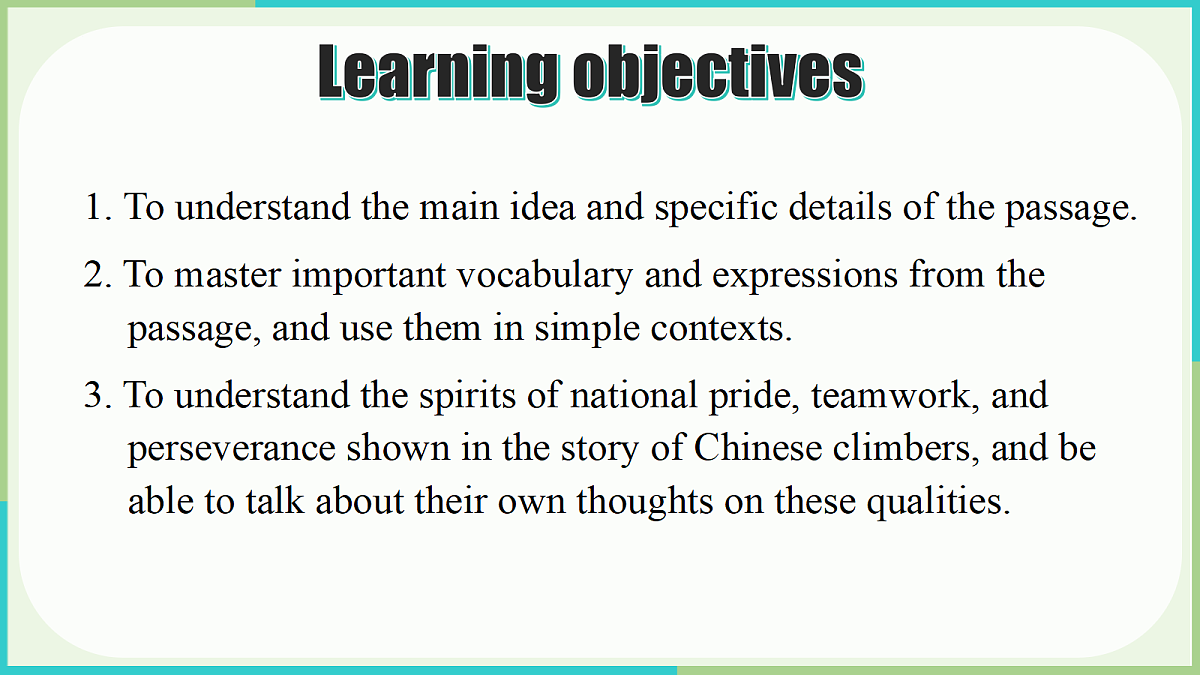 Learning objectives

1. To understand the main idea and specific details of the passage.

2. To master important vocabulary and expressions from the passage, and use them in simple contexts.

3. To understand the spirits of national pride, teamwork, and perseverance shown in the story of Chinese climbers, and be able to talk about their own thoughts on these qualities.